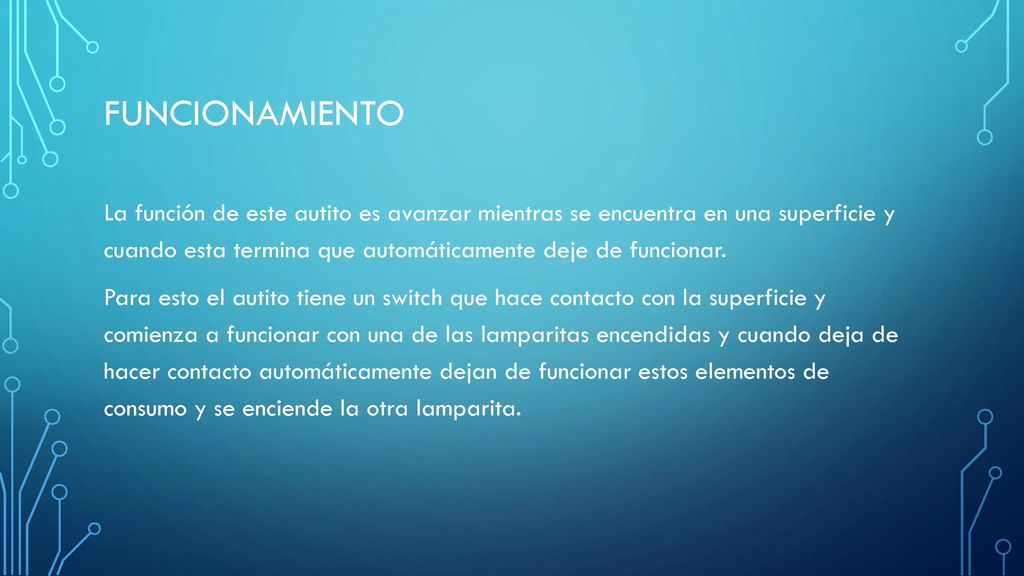 FUNCIONAMIENTO

La función de este autito es avanzar mientras se encuentra en una superficie y cuando esta termina que automáticamente deje de funcionar.

Para esto el autito tiene un switch que hace contacto con la superficie y comienza a funcionar con una de las lamparitas encendidas y cuando deja de hacer contacto automáticamente dejan de funcionar estos elementos de consumo y se enciende la otra lamparita.